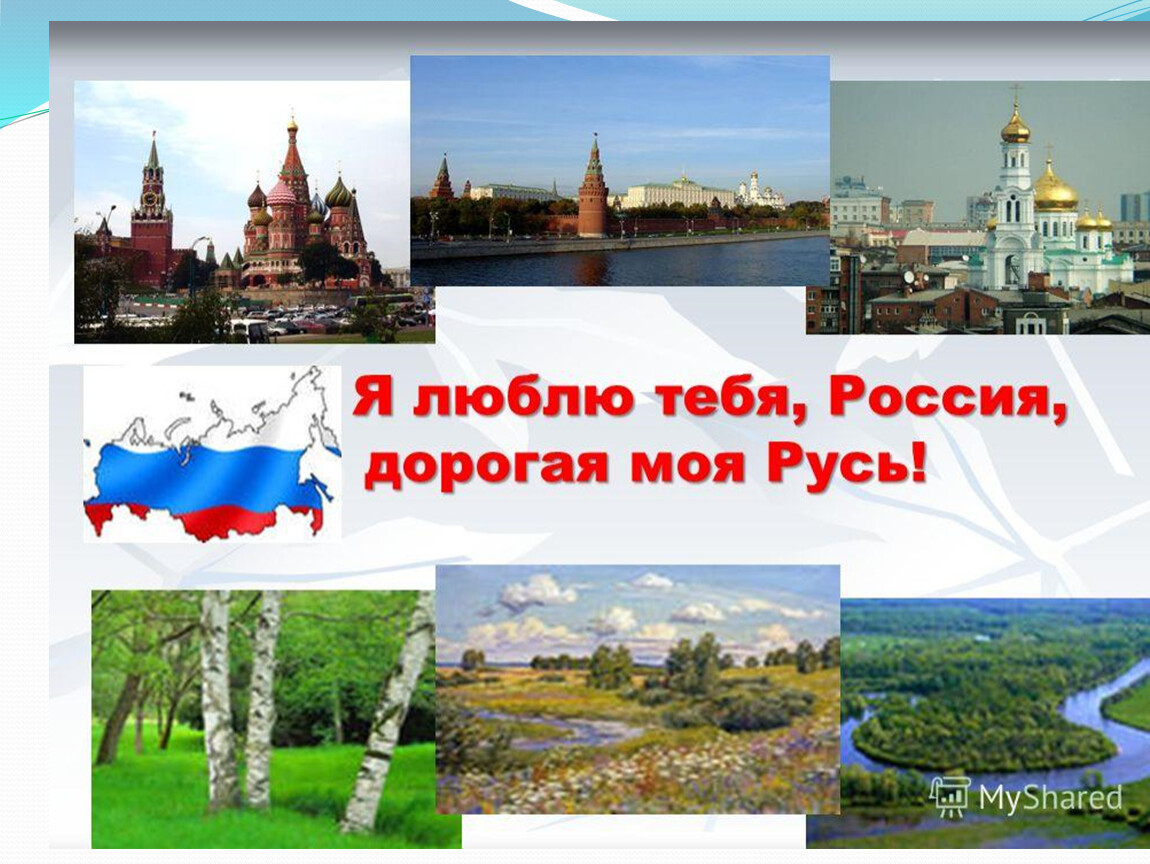 Я люблю тебя, Россия,
дорогая моя Русь!

MyShared